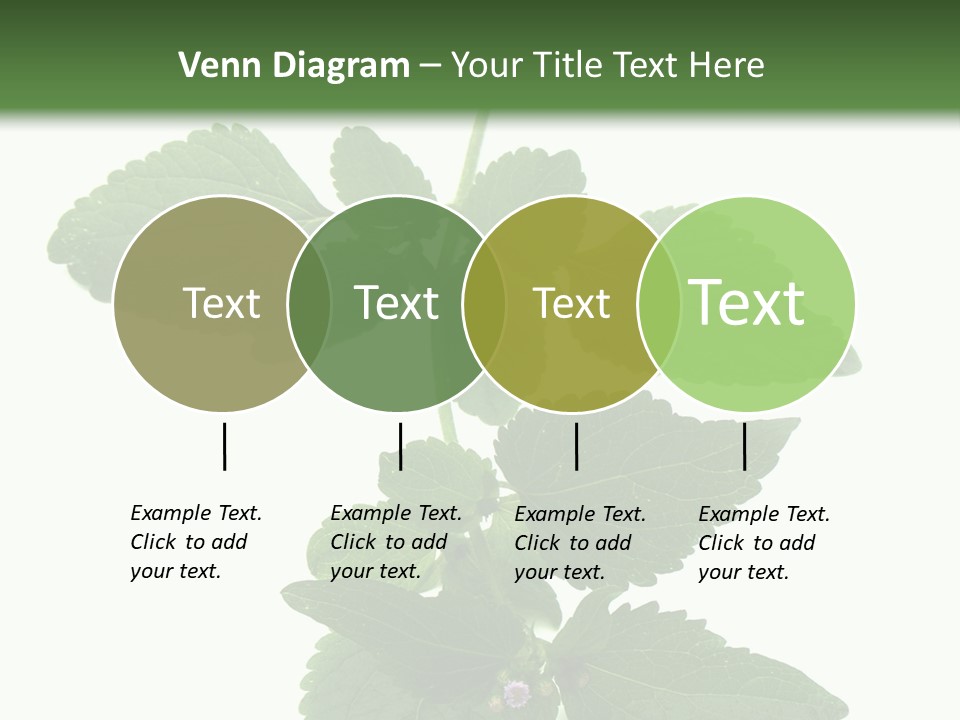 Venn Diagram – Your Title Text Here

Text

Text

Text

Text

Example Text. Click to add your text.

Example Text. Click to add your text.

Example Text. Click to add your text.

Example Text. Click to add your text.